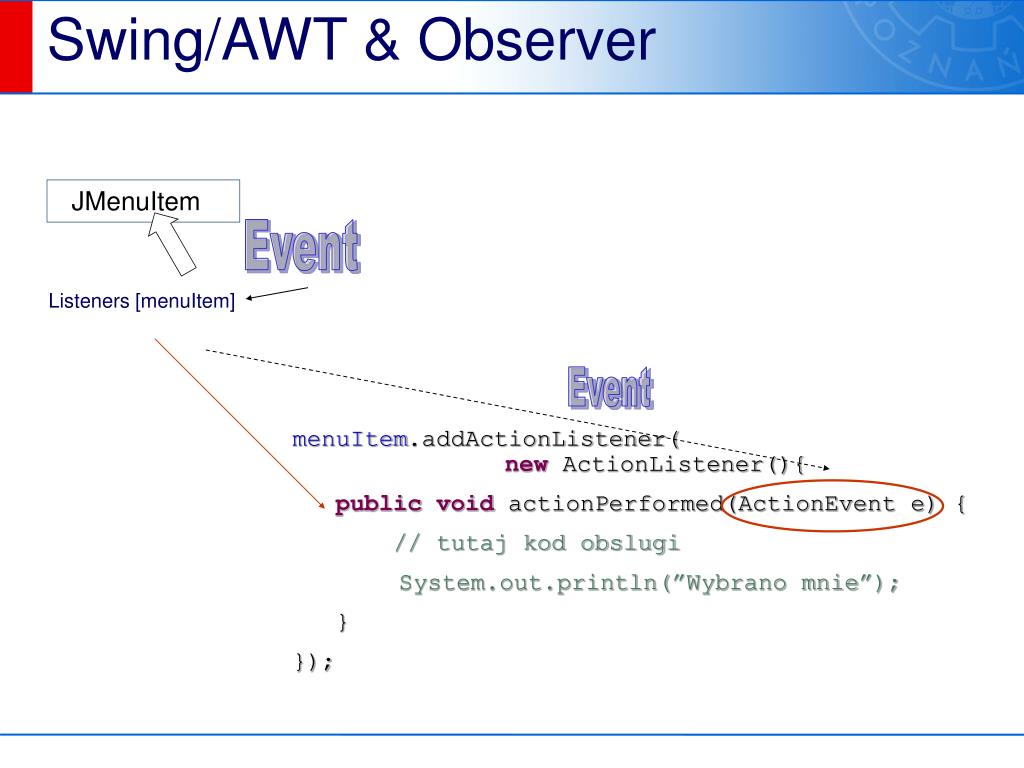 Swing/AWT & Observer

JMenuItem

Event

Listeners [menuItem]

Event

menuItem.addActionListener(
new ActionListener() {
public void actionPerformed(ActionEvent e) {
// tutaj kod obslugi
System.out.println(”Wybrano mnie”);
}
});